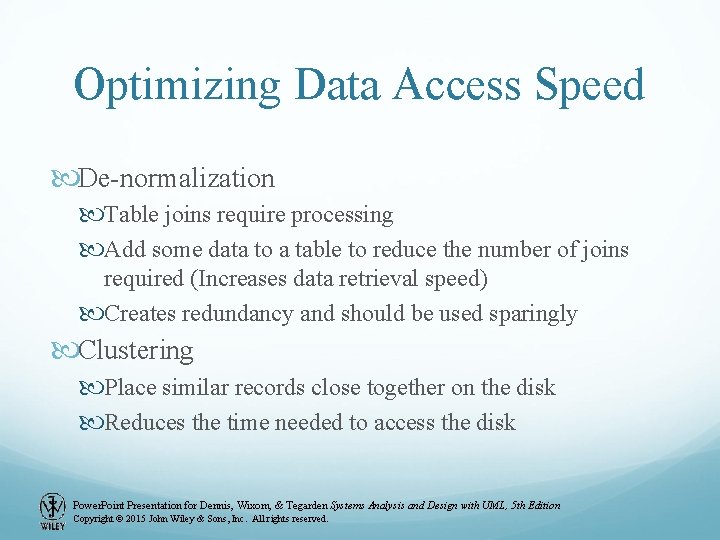 Optimizing Data Access Speed

De-normalization

Table joins require processing

Add some data to a table to reduce the number of joins required (Increases data retrieval speed)

Creates redundancy and should be used sparingly

Clustering

Place similar records close together on the disk

Reduces the time needed to access the disk

WILEY

PowerPoint Presentation for Dennis, Wixom, & Tegarden Systems Analysis and Design with UML, 5th Edition
Copyright © 2015 John Wiley & Sons, Inc. All rights reserved.